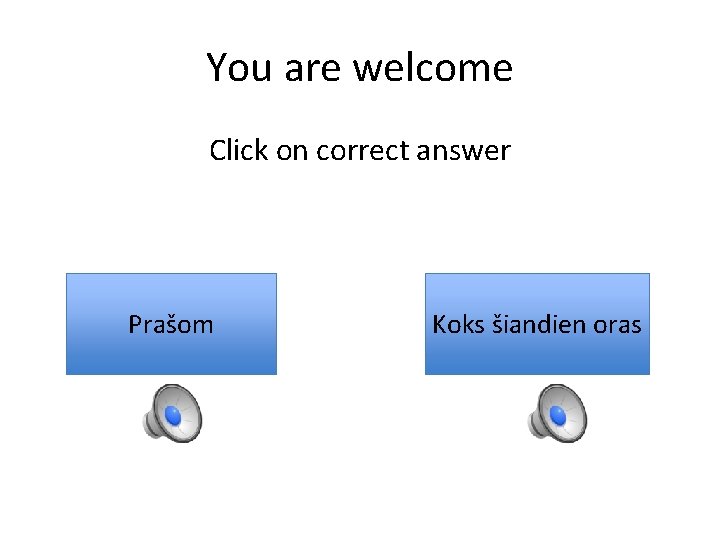 You are welcome

Click on correct answer

Prašom

Koks šiandien oras